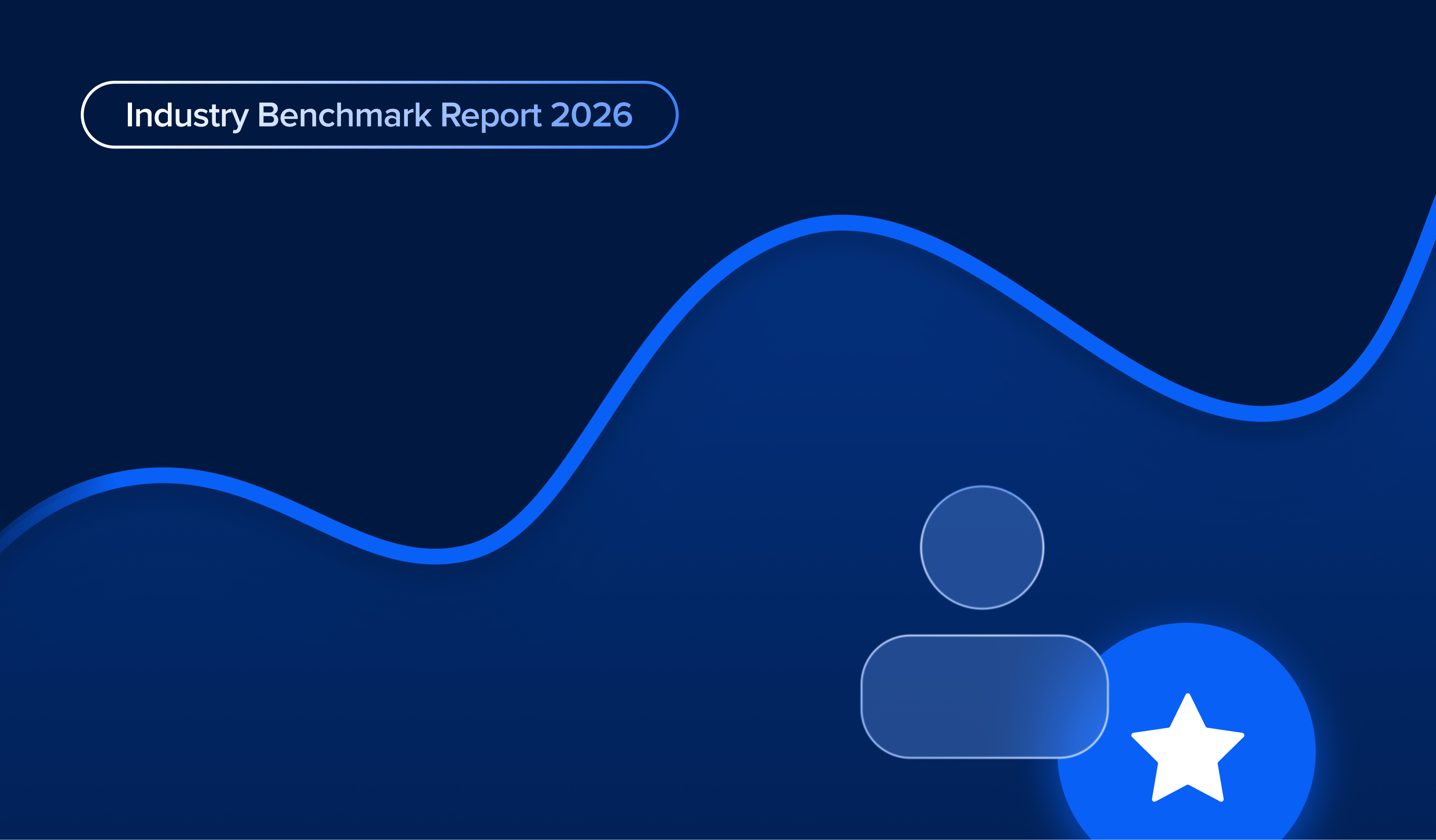 Industry Benchmark Report 2026